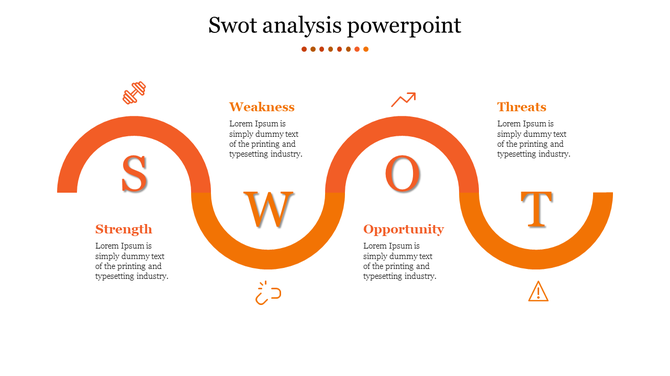 Swot analysis powerpoint

Weakness
Lorem Ipsum is simply dummy text of the printing and typesetting industry.

Threats
Lorem Ipsum is simply dummy text of the printing and typesetting industry.

S

W

O

T

Strength
Lorem Ipsum is simply dummy text of the printing and typesetting industry.

Opportunity
Lorem Ipsum is simply dummy text of the printing and typesetting industry.